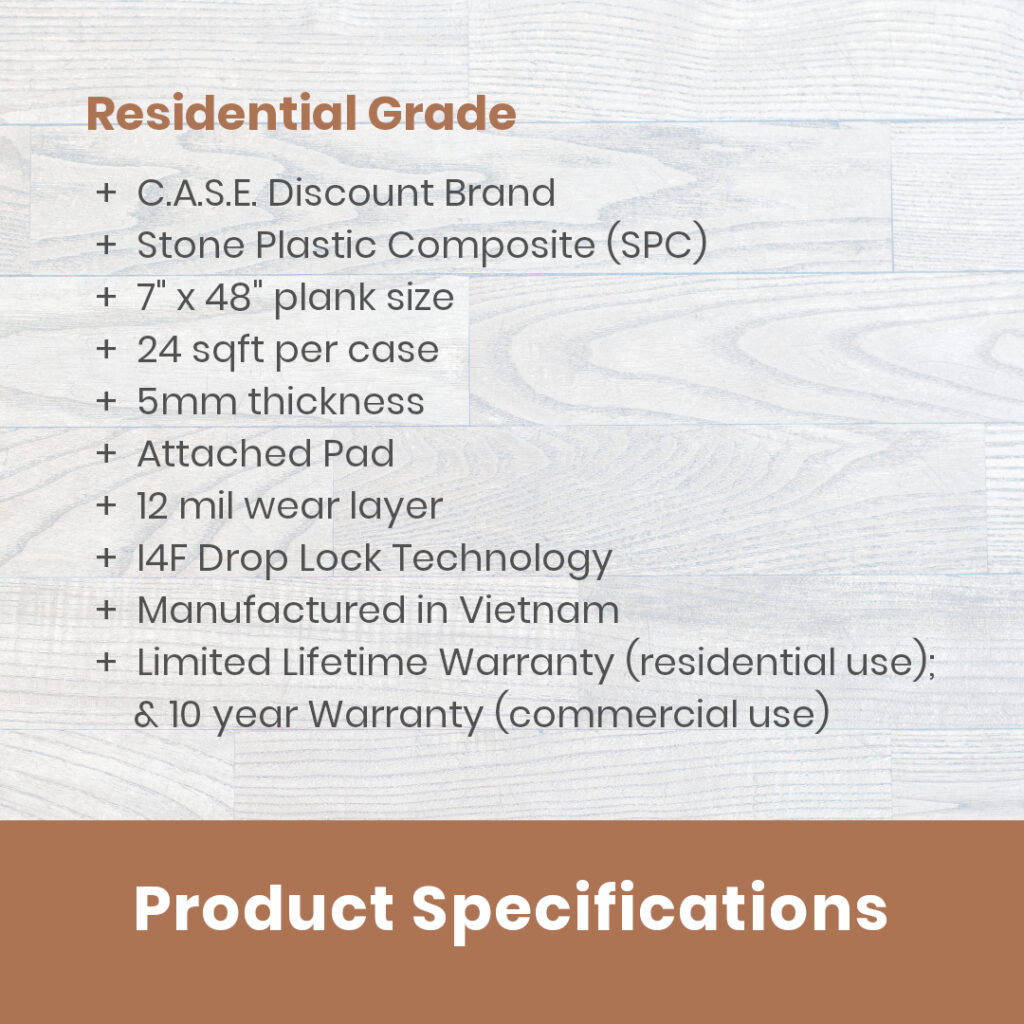 Residential Grade

+ C.A.S.E. Discount Brand
+ Stone Plastic Composite (SPC)
+ 7" x 48" plank size
+ 24 sqft per case
+ 5mm thickness
+ Attached Pad
+ 12 mil wear layer
+ I4F Drop Lock Technology
+ Manufactured in Vietnam
+ Limited Lifetime Warranty (residential use); & 10 year Warranty (commercial use)

Product Specifications